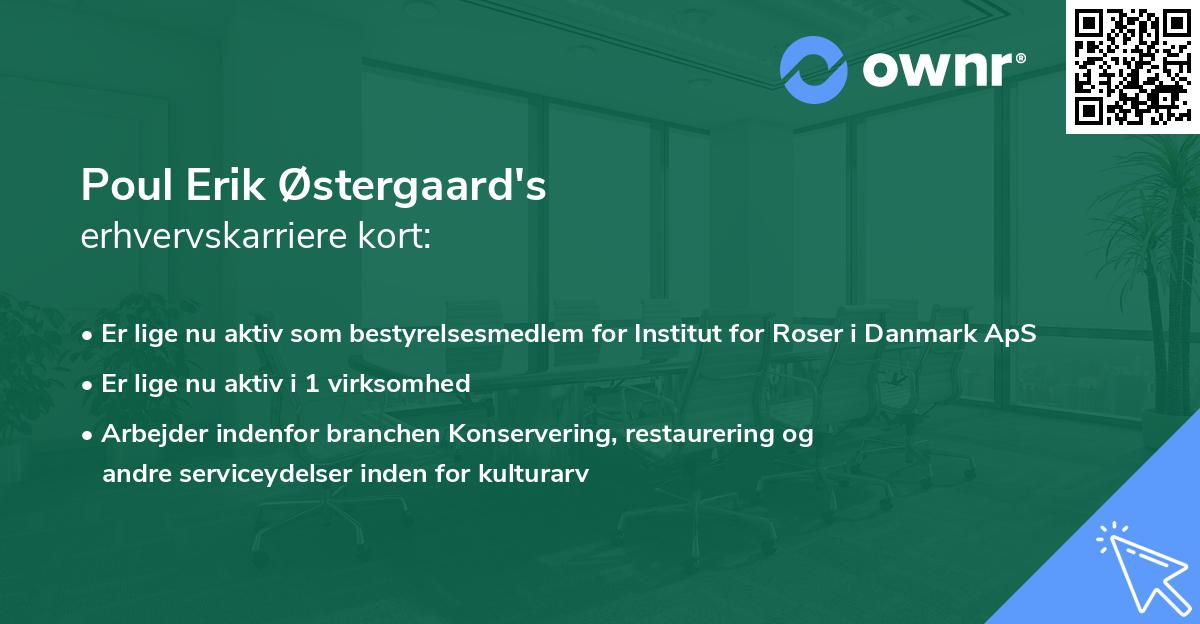 ownr®

Poul Erik Østergaard's
erhvervskarriere kort:

• Er lige nu aktiv som bestyrelsesmedlem for Institut for Roser i Danmark ApS
• Er lige nu aktiv i 1 virksomhed
• Arbejder indenfor branchen Konservering, restaurering og andre serviceydelser inden for kulturarv